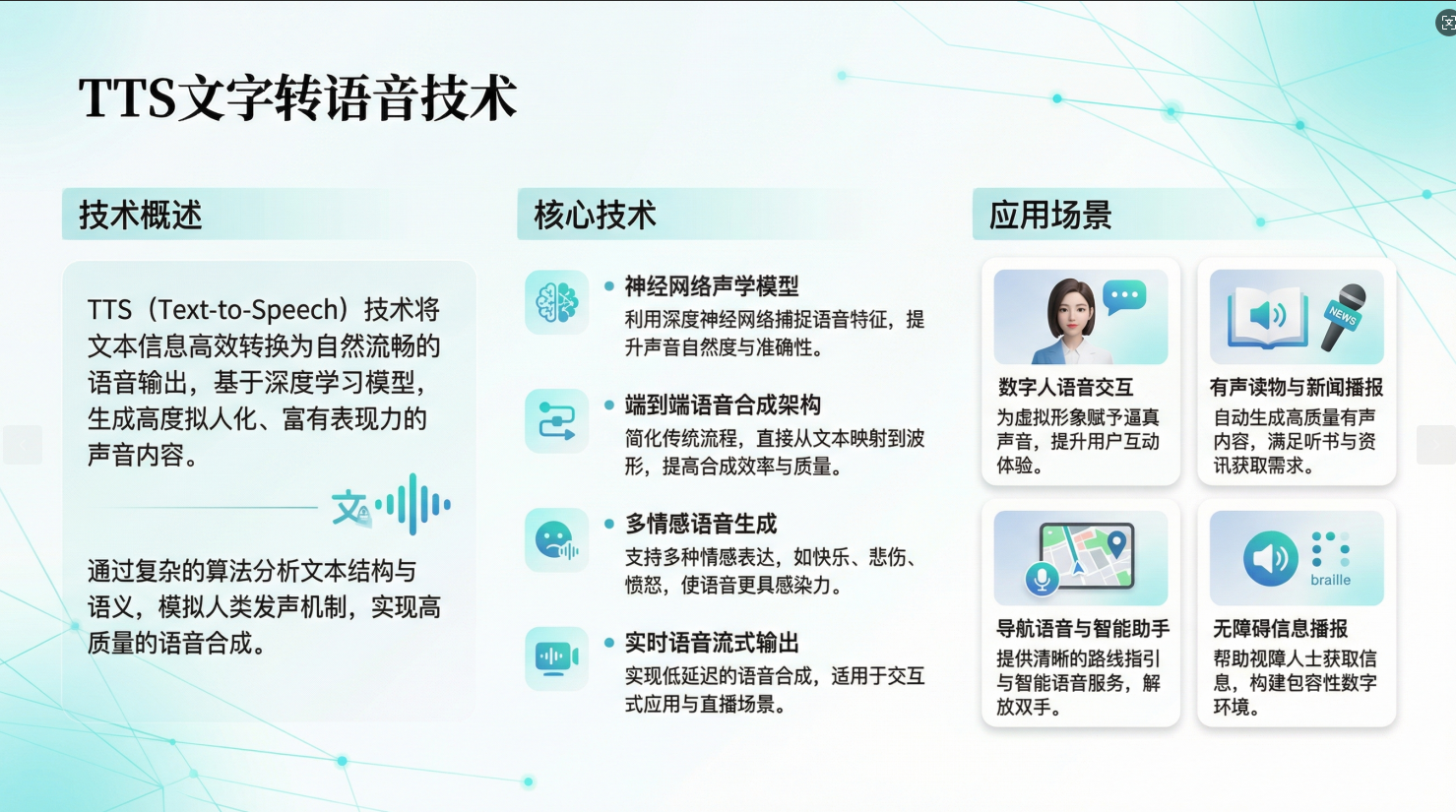 TTS文字转语音技术

技术概述

TTS（Text-to-Speech）技术将文本信息高效转换为自然流畅的语音输出，基于深度学习模型，生成高度拟人化、富有表现力的声音内容。

文

通过复杂的算法分析文本结构与语义，模拟人类发声机制，实现高质量的语音合成。

核心技术

神经网络声学模型
利用深度神经网络捕捉语音特征，提升声音自然度与准确性。

端到端语音合成架构
简化传统流程，直接从文本映射到波形，提高合成效率与质量。

多情感语音生成
支持多种情感表达，如快乐、悲伤、愤怒，使语音更具感染力。

实时语音流式输出
实现低延迟的语音合成，适用于交互式应用与直播场景。

应用场景

数字人语音交互
为虚拟形象赋予逼真声音，提升用户互动体验。

NEWS

有声读物与新闻播报
自动生成高质量有声内容，满足听书与资讯获取需求。

导航语音与智能助手
提供清晰的路线指引与智能语音服务，解放双手。

braille

无障碍信息播报
帮助视障人士获取信息，构建包容性数字环境。